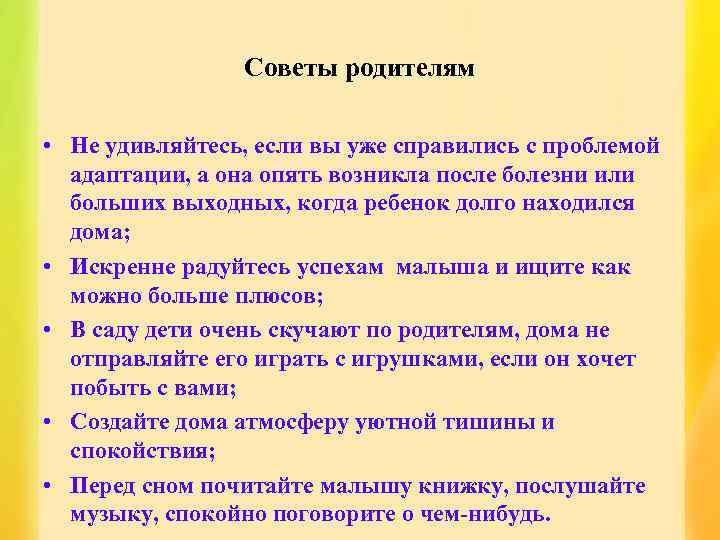 Советы родителям

• Не удивляйтесь, если вы уже справились с проблемой адаптации, а она опять возникла после болезни или больших выходных, когда ребенок долго находился дома;

• Искренне радуйтесь успехам малыша и ищите как можно больше плюсов;

• В саду дети очень скучают по родителям, дома не отправляйте его играть с игрушками, если он хочет побыть с вами;

• Создайте дома атмосферу уютной тишины и спокойствия;

• Перед сном почитайте малышу книжку, послушайте музыку, спокойно поговорите о чем-нибудь.